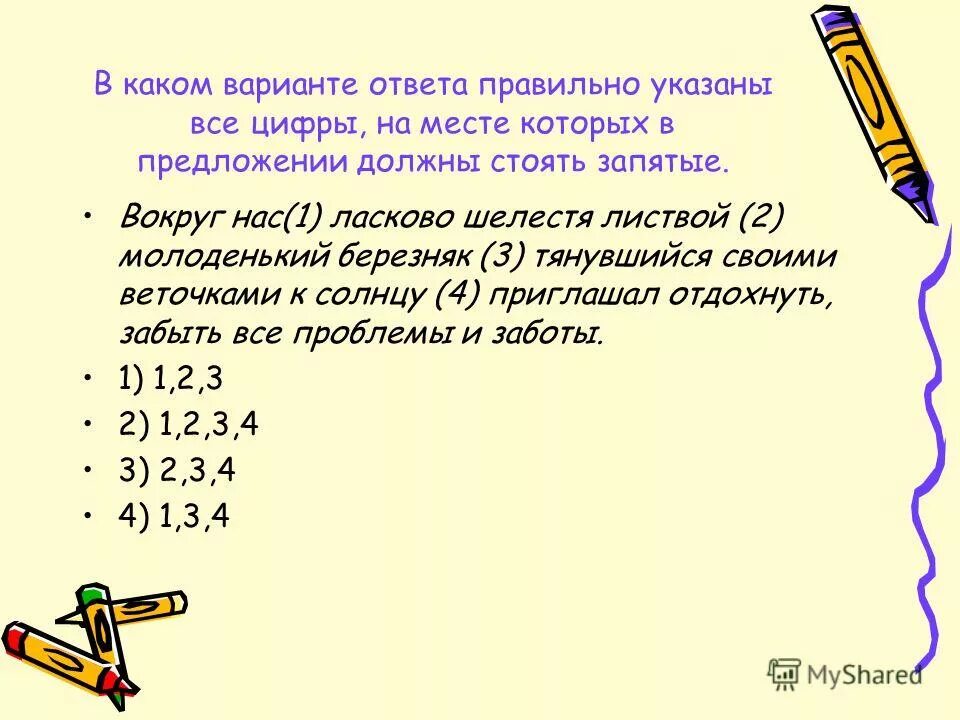 В каком варианте ответа правильно указаны все цифры, на месте которых в предложении должны стоять запятые.

• Вокруг нас(1) ласково шелестя листвой (2) молоденький березняк (3) тянувшийся своими веточками к солнцу (4) приглашал отдохнуть, забыть все проблемы и заботы.

• 1) 1,2,3

• 2) 1,2,3,4

• 3) 2,3,4

• 4) 1,3,4

MyShared